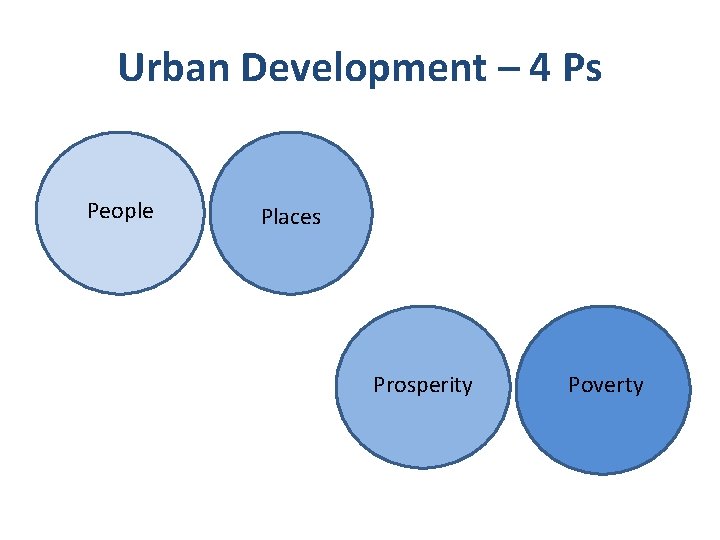 Urban Development – 4 Ps

People

Places

Prosperity

Poverty